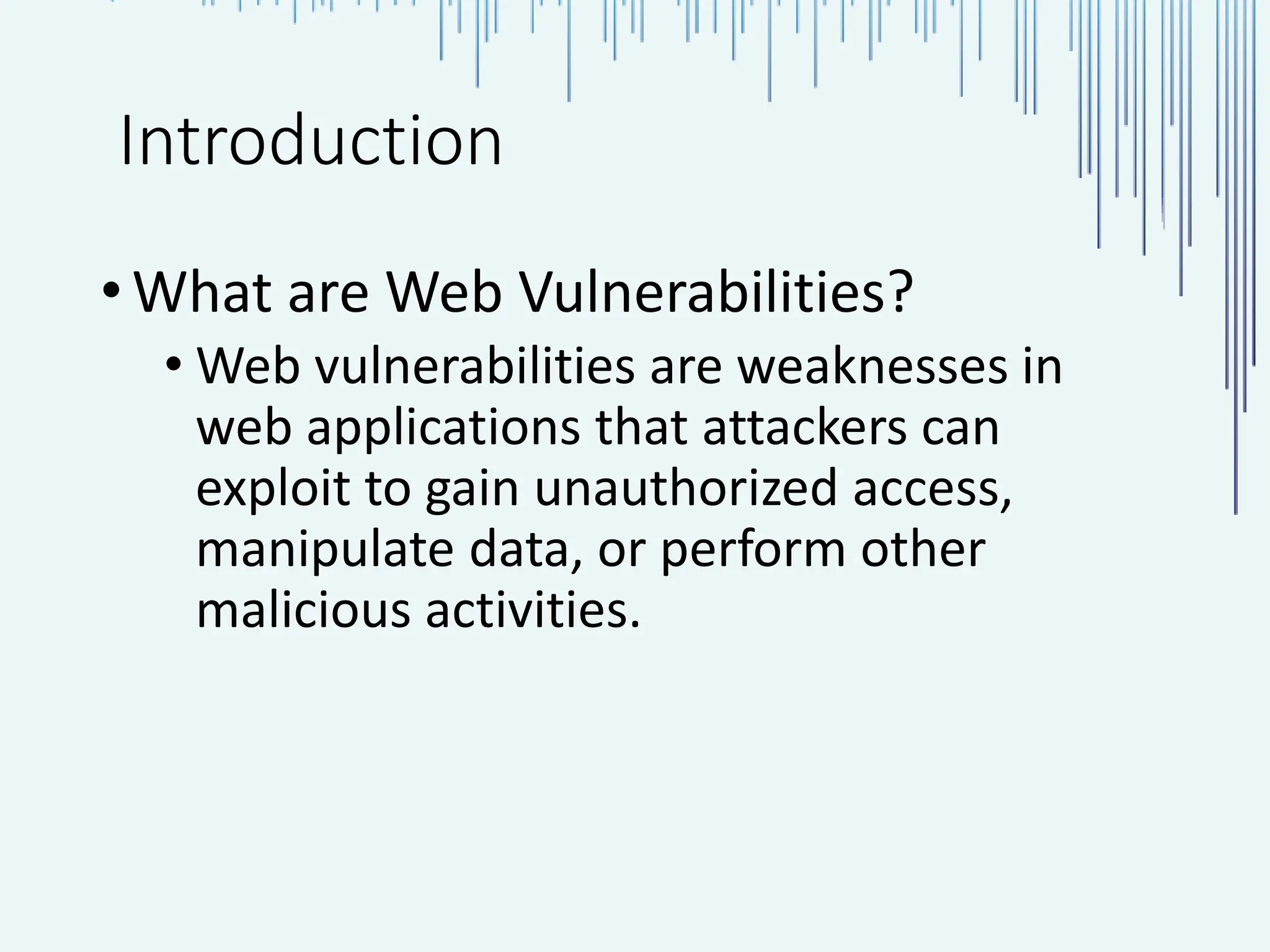 Introduction

• What are Web Vulnerabilities?

• Web vulnerabilities are weaknesses in web applications that attackers can exploit to gain unauthorized access, manipulate data, or perform other malicious activities.